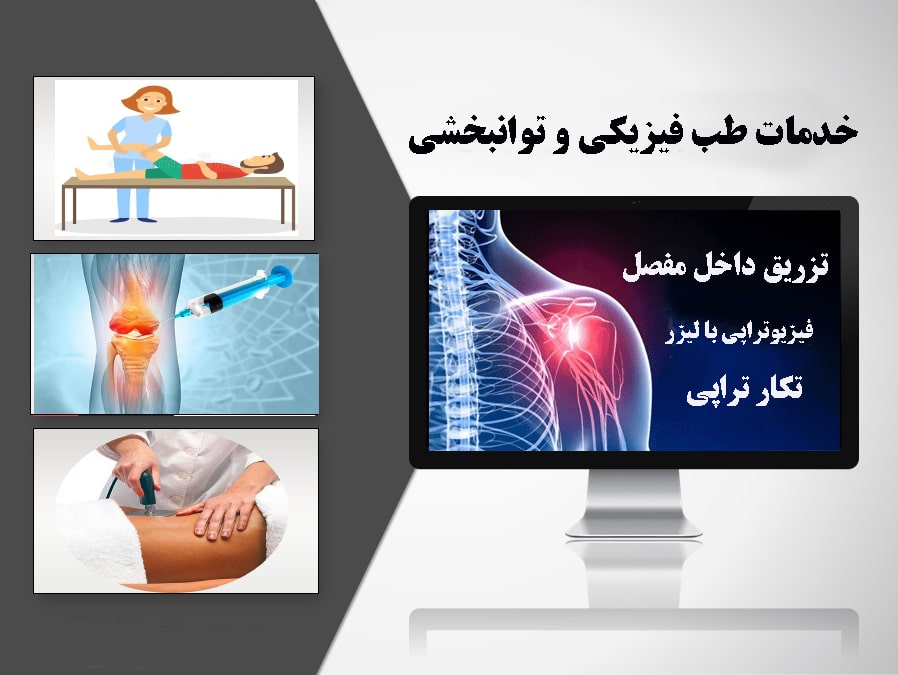 خدمات طب فیزیکی و توانبخشی

تزریق داخل مفصل

فیزیوتراپی با لیزر

تکار تراپی